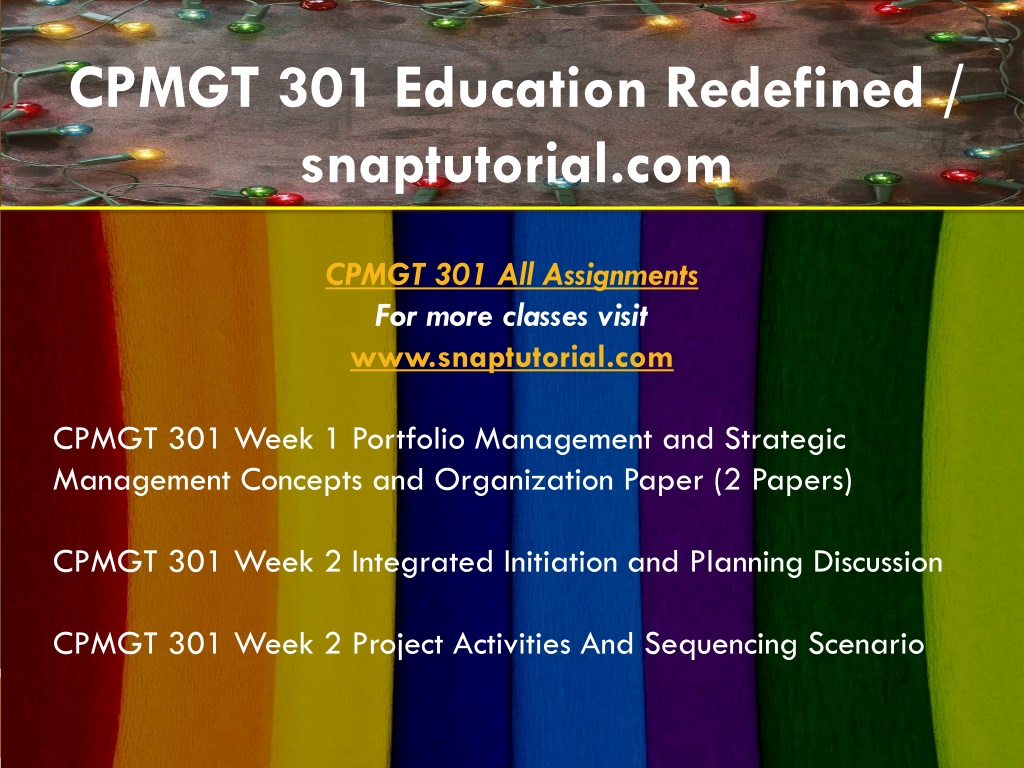 CPMGT 301 Education Redefined / snaptutorial.com

CPMGT 301 All Assignments
For more classes visit
www.snaptutorial.com

CPMGT 301 Week 1 Portfolio Management and Strategic Management Concepts and Organization Paper (2 Papers)

CPMGT 301 Week 2 Integrated Initiation and Planning Discussion

CPMGT 301 Week 2 Project Activities And Sequencing Scenario